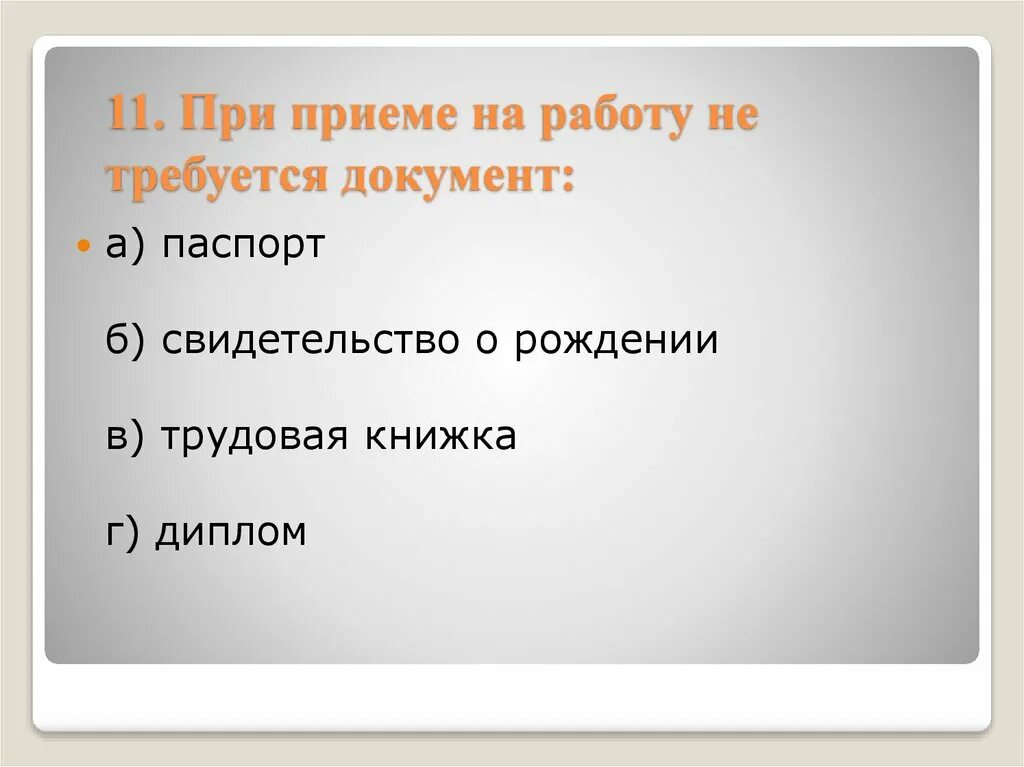 11. При приеме на работу не требуется документ:

а) паспорт

б) свидетельство о рождении

в) трудовая книжка

г) диплом